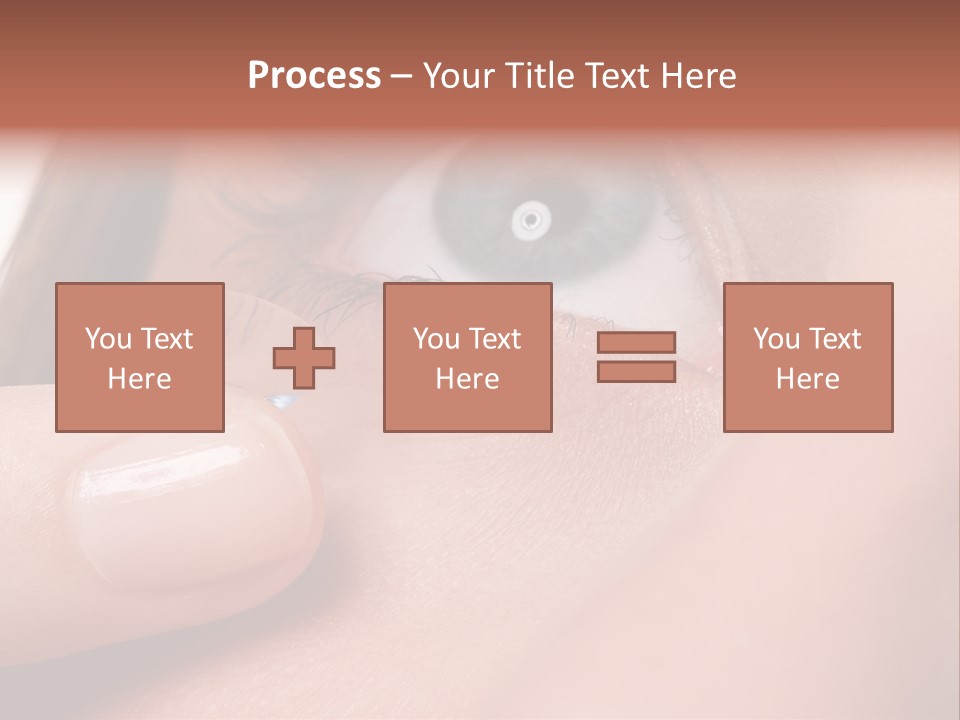 Process – Your Title Text Here

You Text Here

You Text Here

You Text Here